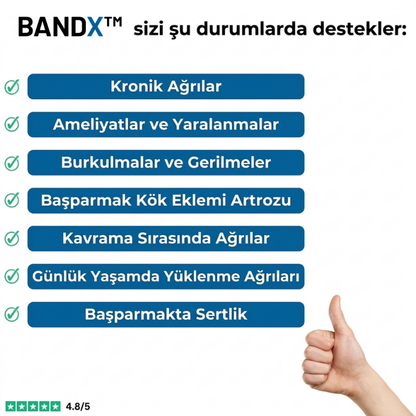 BANDX™ sizi şu durumlarda destekler:

Kronik Ağrılar

Ameliyatlar ve Yaralanmalar

Burkulmalar ve Gerilmeler

Başparmak Kök Eklemi Artrozu

Kavrama Sırasında Ağrılar

Günlük Yaşamda Yüklenme Ağrıları

Başparmakta Sertlik

4.8/5